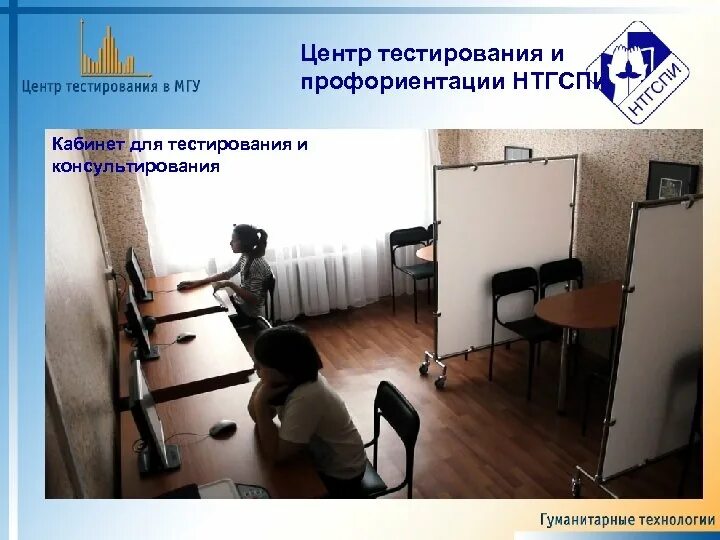 Центр тестирования в МГУ

Центр тестирования и профориентации НТГСПИ

НТГСПИ

Кабинет для тестирования и консультирования

Гуманитарные технологии